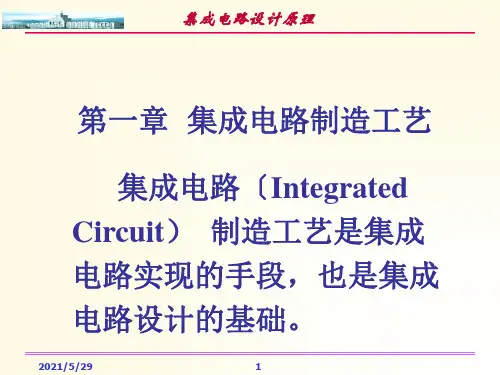 集成电路设计原理

第一章 集成电路制造工艺

集成电路〔Integrated Circuit） 制造工艺是集成电路实现的手段，也是集成电路设计的基础。

2021/5/29

1